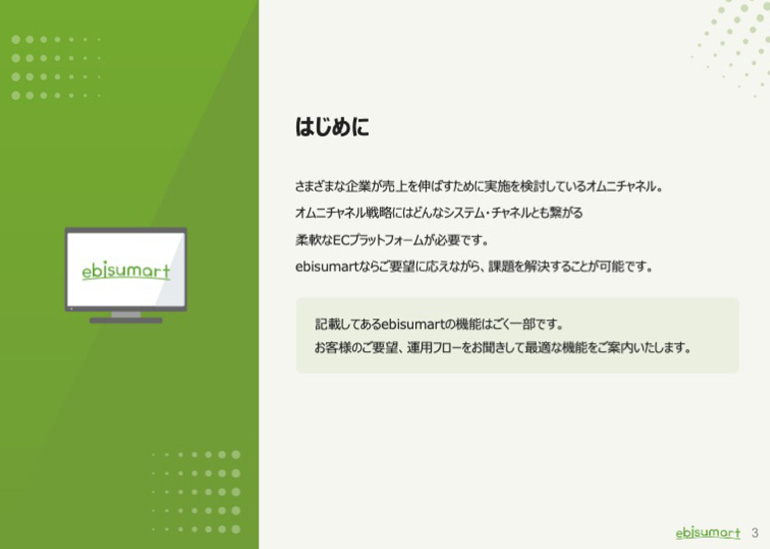 ebisumart

はじめに

さまざまな企業が売上を伸ばすために実施を検討しているオムニチャネル。
オムニチャネル戦略にはどんなシステム・チャネルとも繋がる
柔軟なECプラットフォームが必要です。
ebisumartならご要望に応えながら、課題を解決することが可能です。

記載してあるebisumartの機能はごく一部です。
お客様のご要望、運用フローをお聞きして最適な機能をご案内いたします。

ebisumart 3